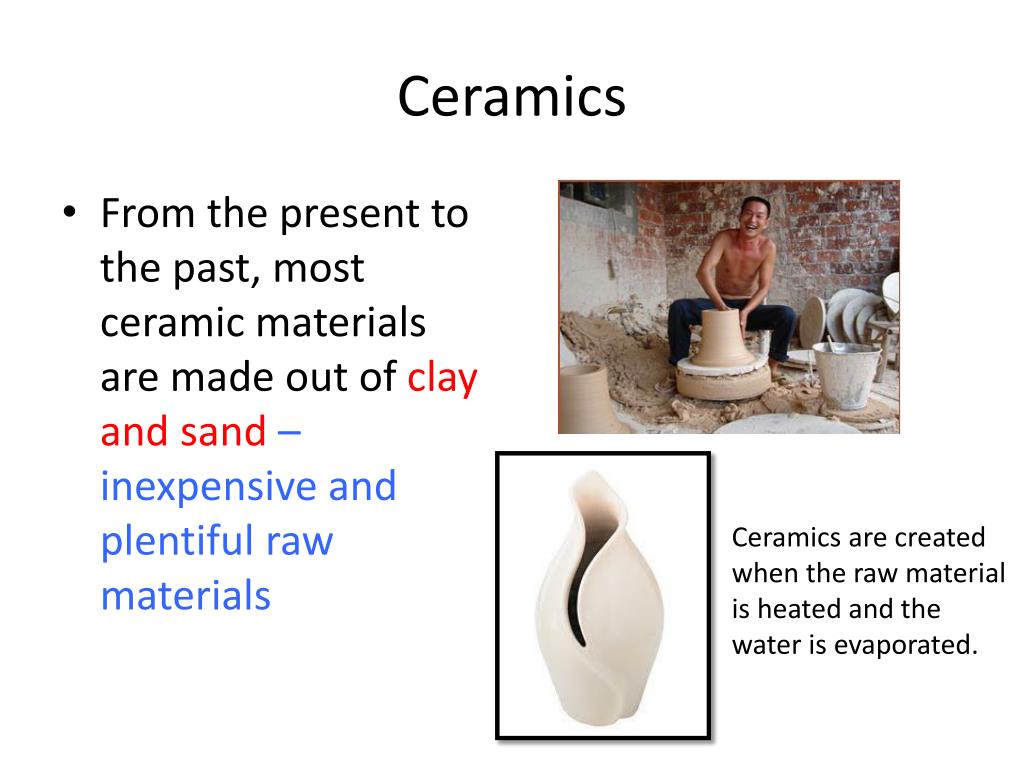 Ceramics

• From the present to the past, most ceramic materials are made out of clay and sand – inexpensive and plentiful raw materials

Ceramics are created when the raw material is heated and the water is evaporated.